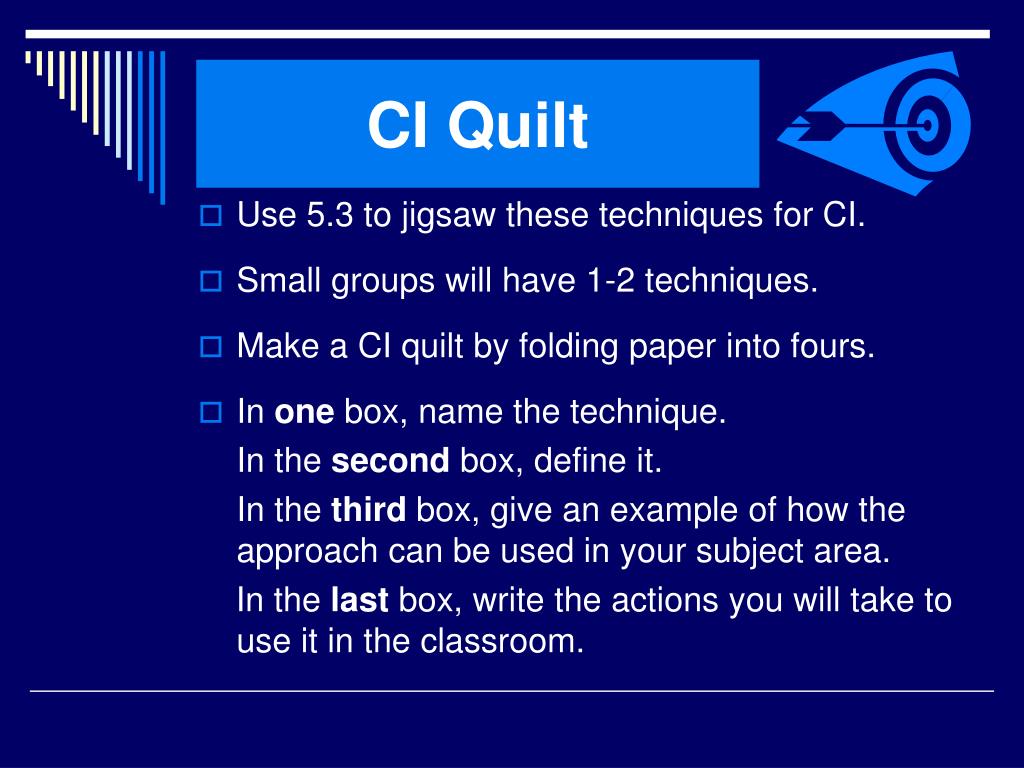 CI Quilt

Use 5.3 to jigsaw these techniques for CI.

Small groups will have 1-2 techniques.

Make a CI quilt by folding paper into fours.

In one box, name the technique.

In the second box, define it.

In the third box, give an example of how the approach can be used in your subject area.

In the last box, write the actions you will take to use it in the classroom.